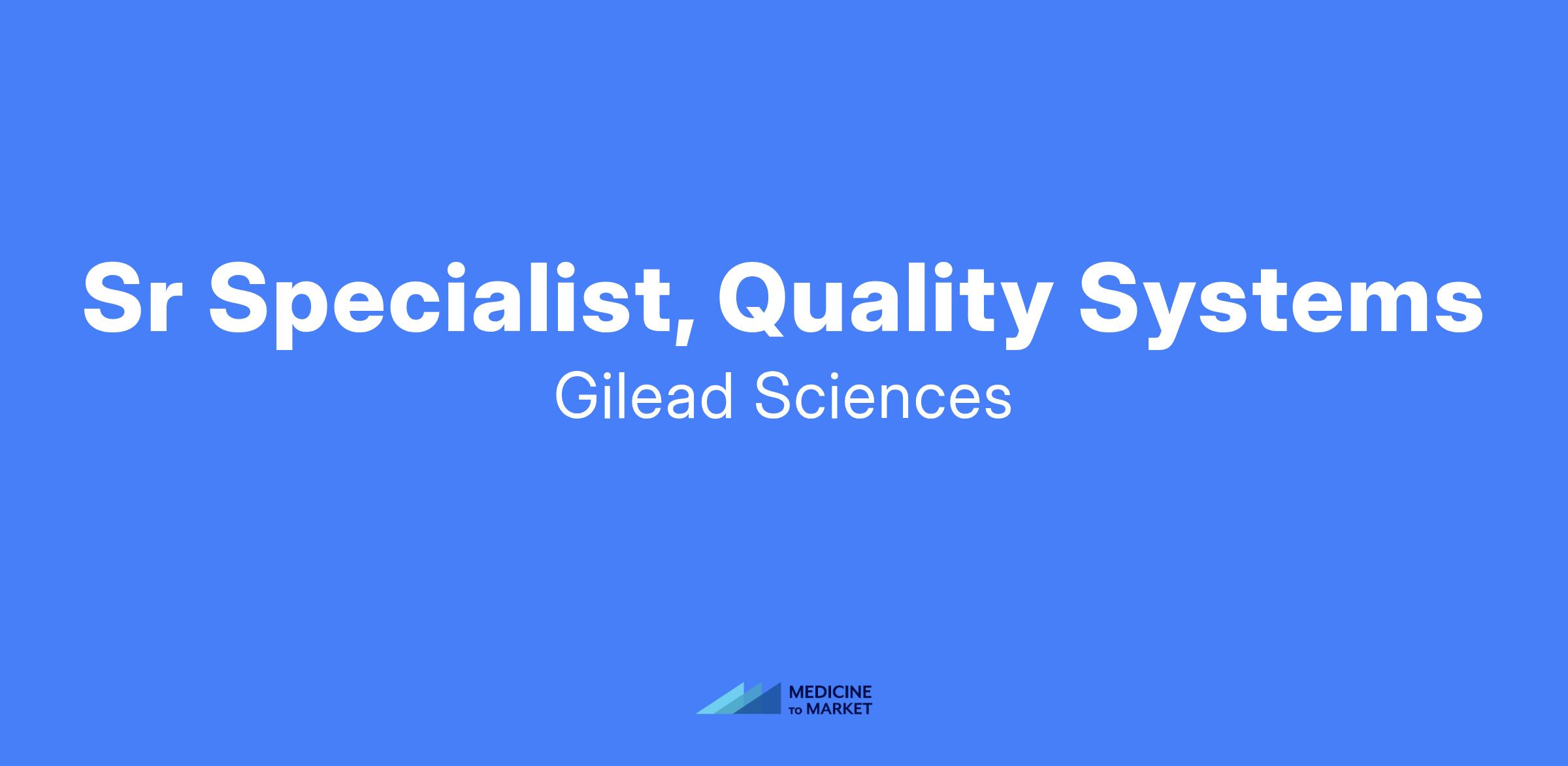 Sr Specialist, Quality Systems

Gilead Sciences

MEDICINE
TO MARKET